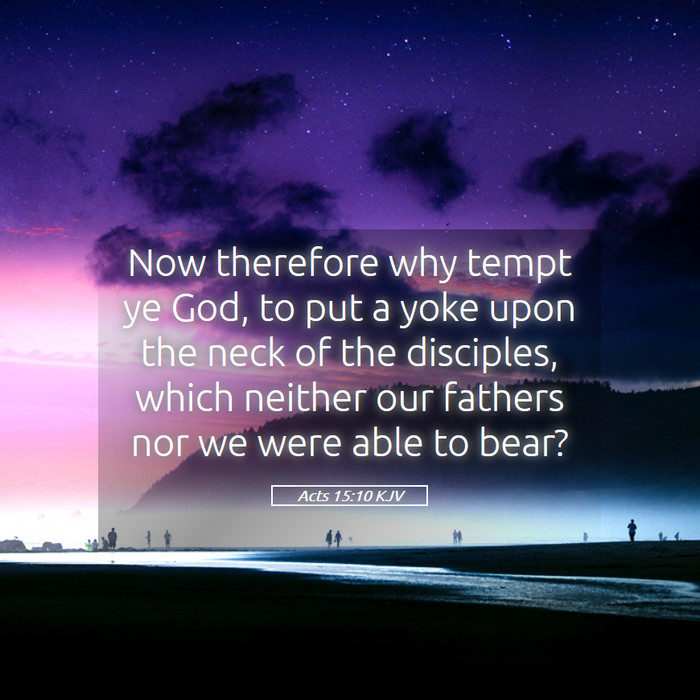 Now therefore why tempt ye God, to put a yoke upon the neck of the disciples, which neither our fathers nor we were able to bear?

Acts 15:10 KJV